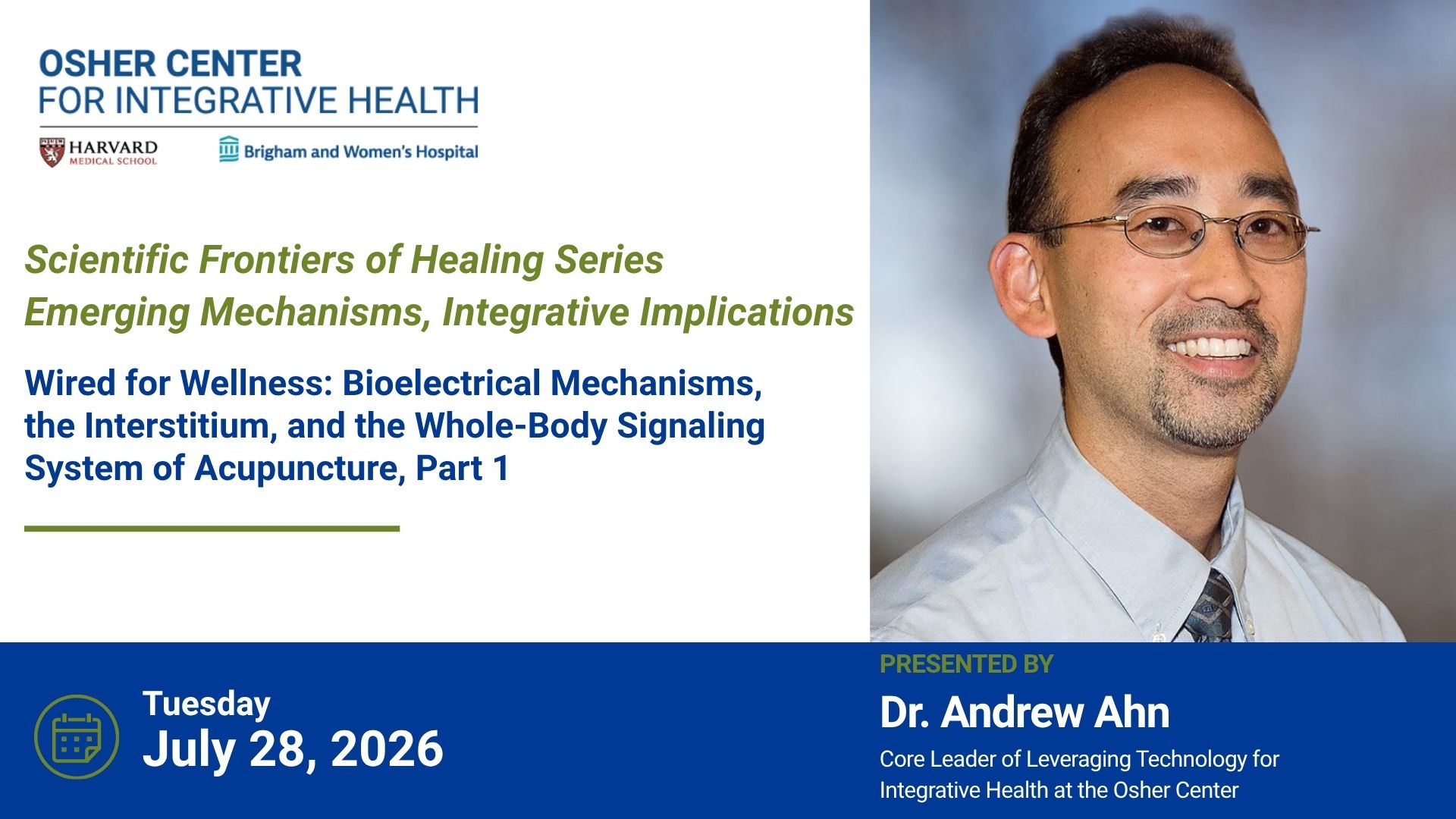 OSHER CENTER
FOR INTEGRATIVE HEALTH

HARVARD
MEDICAL SCHOOL

Brigham and Women's Hospital

Scientific Frontiers of Healing Series
Emerging Mechanisms, Integrative Implications

Wired for Wellness: Bioelectrical Mechanisms, the Interstitium, and the Whole-Body Signaling System of Acupuncture, Part 1

Tuesday
July 28, 2026

PRESENTED BY
Dr. Andrew Ahn
Core Leader of Leveraging Technology for Integrative Health at the Osher Center